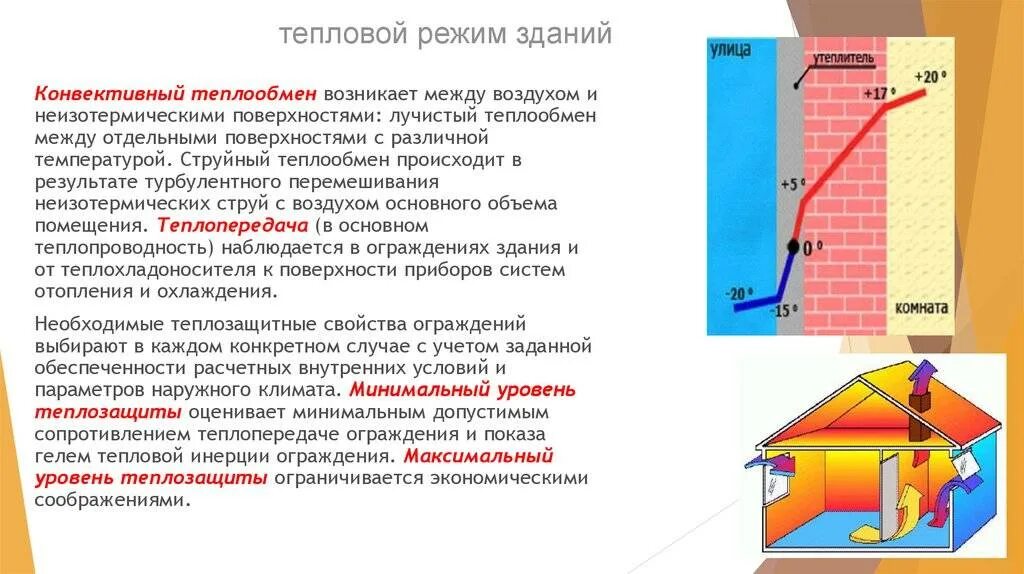 тепловой режим зданий

Конвективный теплообмен возникает между воздухом и неизотермическими поверхностями: лучистый теплообмен между отдельными поверхностями с различной температурой. Струйный теплообмен происходит в результате турбулентного перемешивания неизотермических струй с воздухом основного объема помещения. Теплопередача (в основном теплопроводность) наблюдается в ограждениях здания и от теплохладоносителя к поверхности приборов систем отопления и охлаждения.

Необходимые теплозащитные свойства ограждений выбирают в каждом конкретном случае с учетом заданной обеспеченности расчетных внутренних условий и параметров наружного климата. Минимальный уровень теплозащиты оценивает минимальным допустимым сопротивлением теплопередаче ограждения и показа гелем тепловой инерции ограждения. Максимальный уровень теплозащиты ограничивается экономическими соображениями.

улица
утеплитель
+20 °
+17 °
+5 °
0 °
-20 °
-15 °
комната